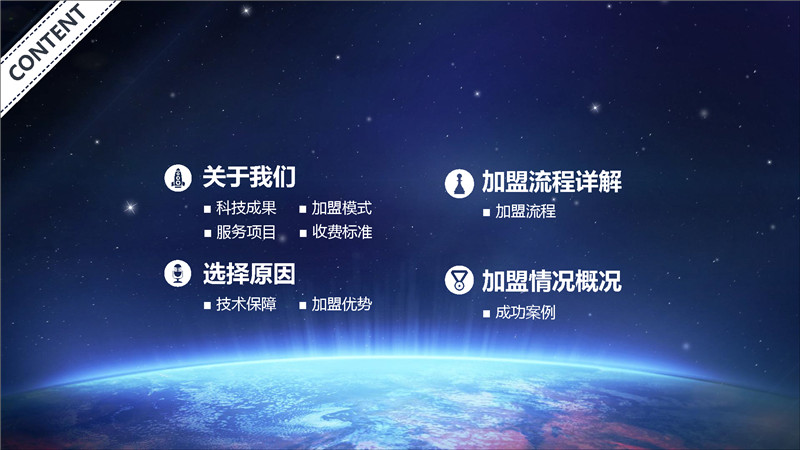 CONTENT

关于我们
■ 科技成果 ■ 加盟模式
■ 服务项目 ■ 收费标准

选择原因
■ 技术保障 ■ 加盟优势

加盟流程详解
■ 加盟流程

加盟情况概况
■ 成功案例